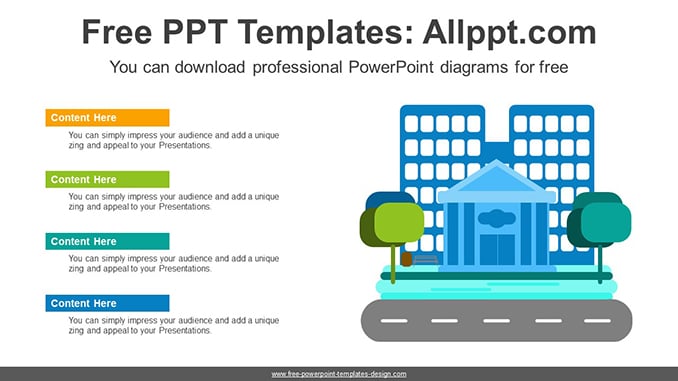 Free PPT Templates: Allppt.com

You can download professional PowerPoint diagrams for free

Content Here

You can simply impress your audience and add a unique zing and appeal to your Presentations.

Content Here

You can simply impress your audience and add a unique zing and appeal to your Presentations.

Content Here

You can simply impress your audience and add a unique zing and appeal to your Presentations.

Content Here

You can simply impress your audience and add a unique zing and appeal to your Presentations.

www.free-powerpoint-templates-design.com